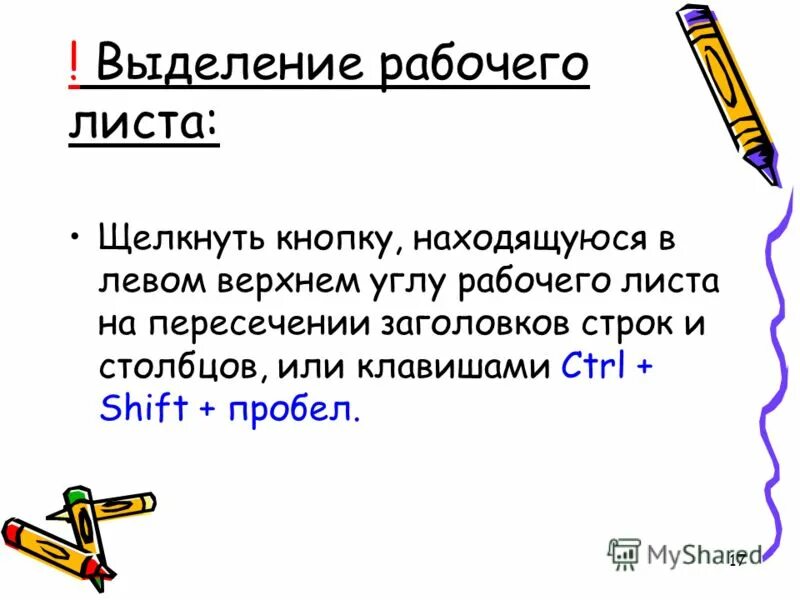 ! Выделение рабочего листа:

• Щелкнуть кнопку, находящуюся в левом верхнем углу рабочего листа на пересечении заголовков строк и столбцов, или клавишами Ctrl + Shift + пробел.

MyShared

17